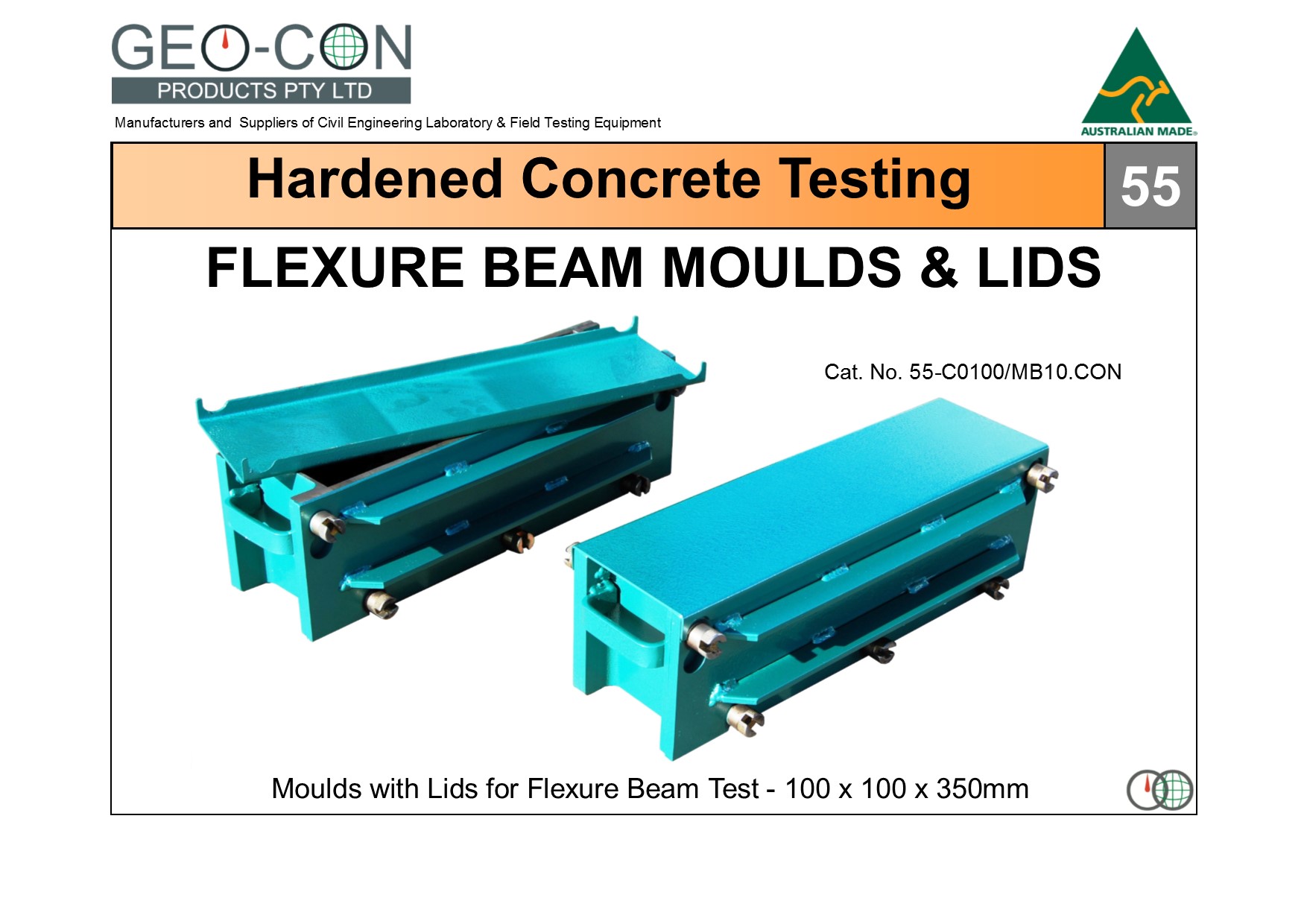 GEO-CON
PRODUCTS PTY LTD

Manufacturers and Suppliers of Civil Engineering Laboratory & Field Testing Equipment

AUSTRALIAN MADE

Hardened Concrete Testing

55

FLEXURE BEAM MOULDS & LIDS

Cat. No. 55-C0100/MB10.CON

Moulds with Lids for Flexure Beam Test - 100 x 100 x 350mm